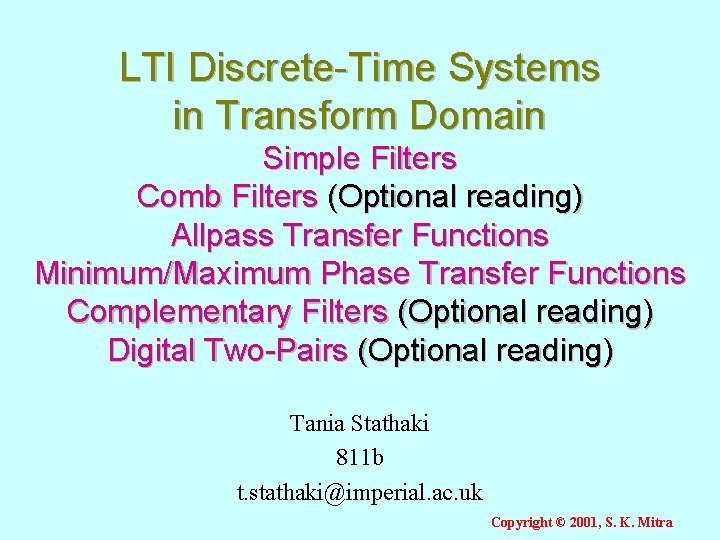 LTI Discrete-Time Systems in Transform Domain

Simple Filters
Comb Filters (Optional reading)
Allpass Transfer Functions
Minimum/Maximum Phase Transfer Functions
Complementary Filters (Optional reading)
Digital Two-Pairs (Optional reading)

Tania Stathaki
811b
t.stathaki@imperial.ac.uk

Copyright © 2001, S. K. Mitra